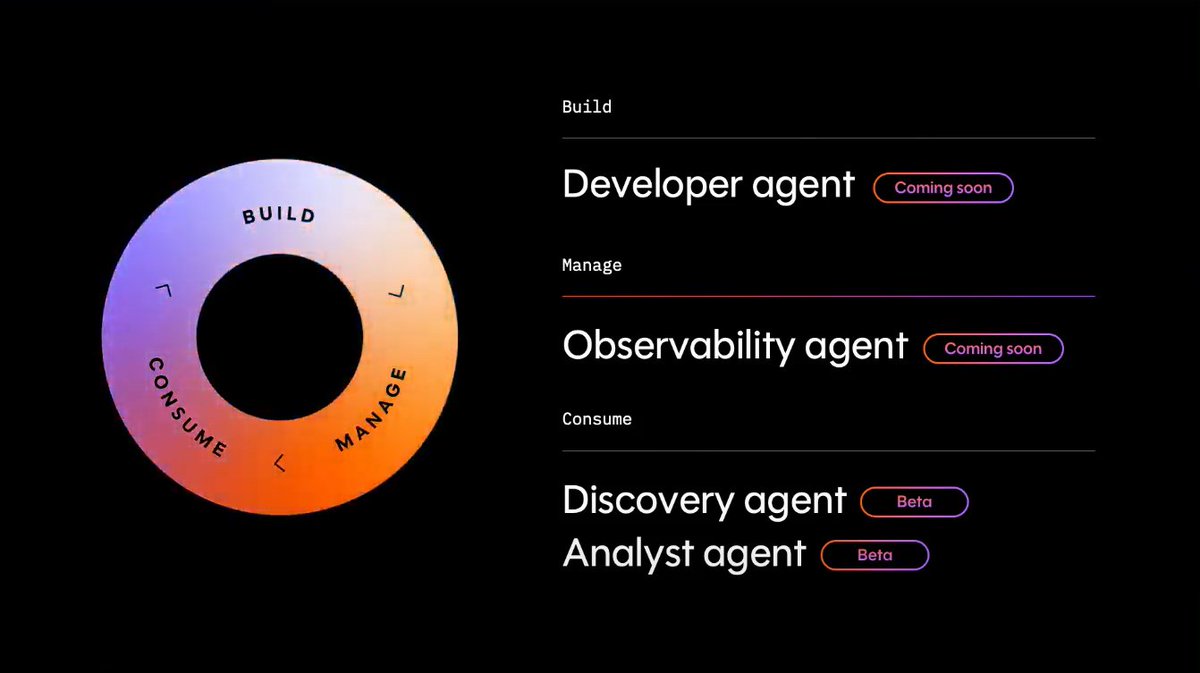 BUILD

MANAGE

CONSUME

Build

Developer agent Coming soon

Manage

Observability agent Coming soon

Consume

Discovery agent Beta

Analyst agent Beta